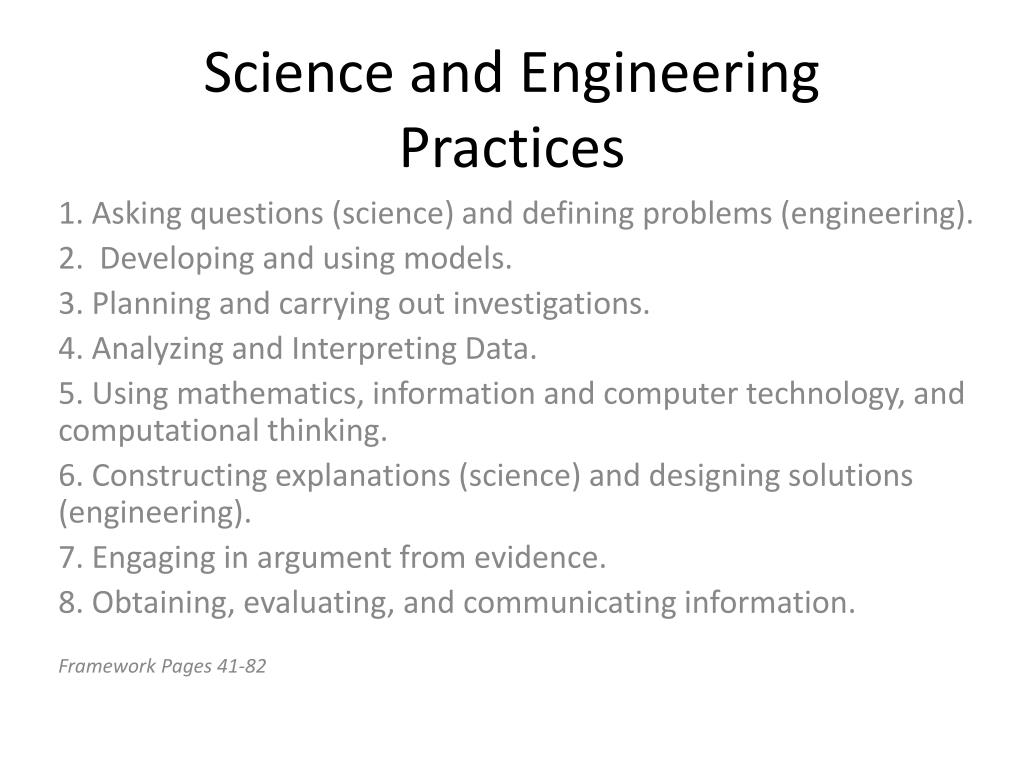 Science and Engineering Practices

1. Asking questions (science) and defining problems (engineering).

2.  Developing and using models.

3. Planning and carrying out investigations.

4. Analyzing and Interpreting Data.

5. Using mathematics, information and computer technology, and computational thinking.

6. Constructing explanations (science) and designing solutions (engineering).

7. Engaging in argument from evidence.

8. Obtaining, evaluating, and communicating information.

Framework Pages 41-82